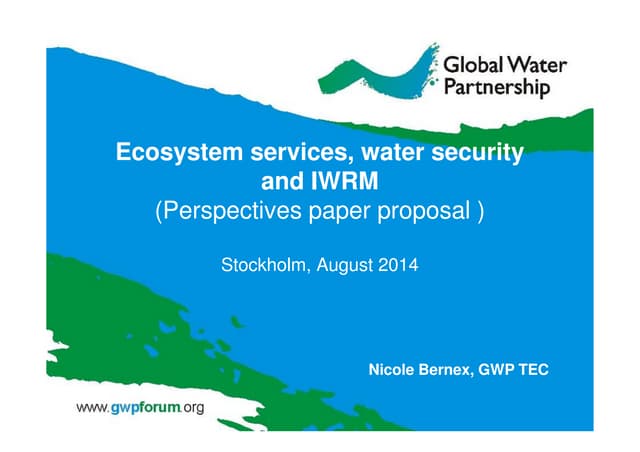 Global Water Partnership

Ecosystem services, water security and IWRM
(Perspectives paper proposal )

Stockholm, August 2014

Nicole Bernex, GWP TEC

www.gwpforum.org